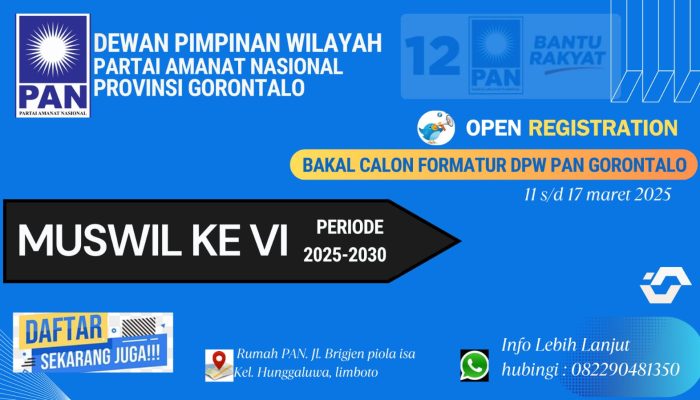 PAN
PARTAI AMANAT NASIONAL

DEWAN PIMPINAN WILAYAH
PARTAI AMANAT NASIONAL
PROVINSI GORONTALO

12 PAN BANTU RAKYAT

OPEN REGISTRATION

BAKAL CALON FORMATUR DPW PAN GORONTALO

11 s/d 17 maret 2025

MUSWIL KE VI PERIODE 2025-2030

DAFTAR SEKARANG JUGA!!!

Rumah PAN. Jl. Brigjen piola isa
Kel. Hunggaluwa, limboto

Info Lebih Lanjut
hubingi : 082290481350